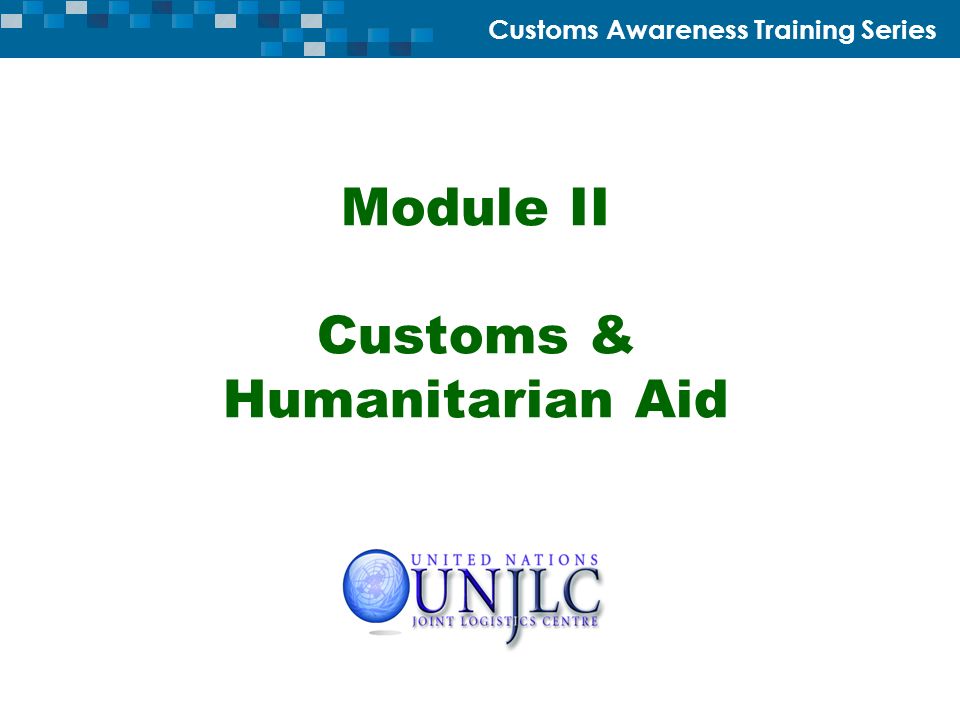 Customs Awareness Training Series

Module II

Customs & Humanitarian Aid

UNITED NATIONS
UNJLC
JOINT LOGISTICS CENTRE